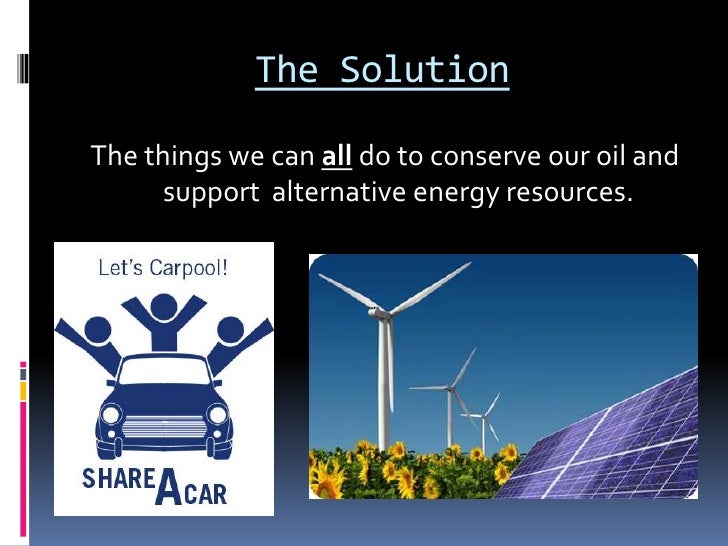 The Solution

The things we can all do to conserve our oil and support alternative energy resources.

Let's Carpool!

SHARE A CAR